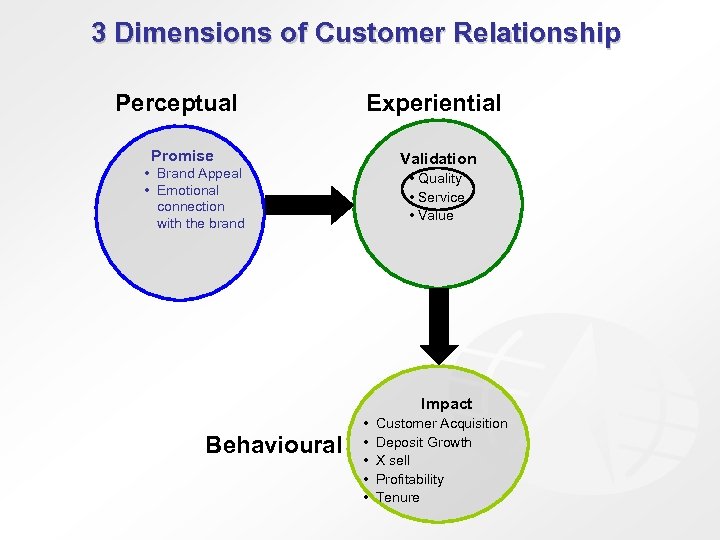 3 Dimensions of Customer Relationship

Perceptual

Promise
• Brand Appeal
• Emotional connection with the brand

Experiential

Validation
• Quality
• Service
• Value

Behavioural

Impact
• Customer Acquisition
• Deposit Growth
• X sell
• Profitability
• Tenure